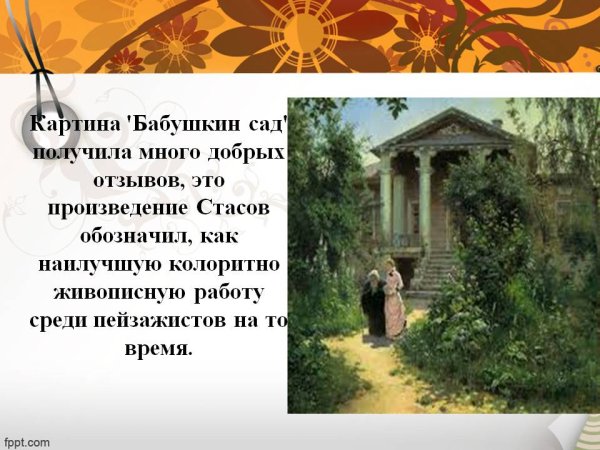 Картина 'Бабушкин сад' получила много добрых отзывов, это произведение Стасов обозначил, как наилучшую колоритно живописную работу среди пейзажистов на то время.

fppt.com